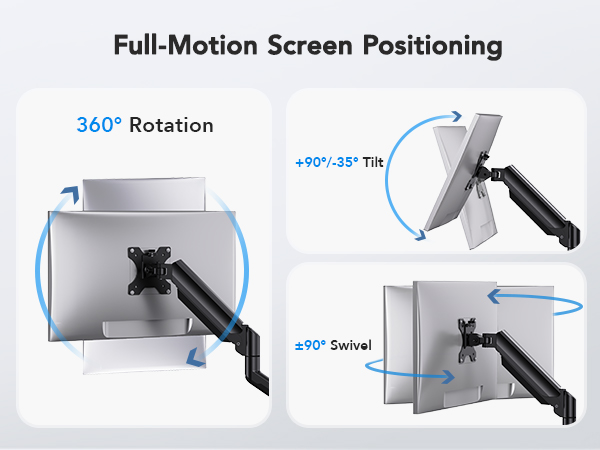 Full-Motion Screen Positioning

360° Rotation

+90°/-35° Tilt

±90° Swivel